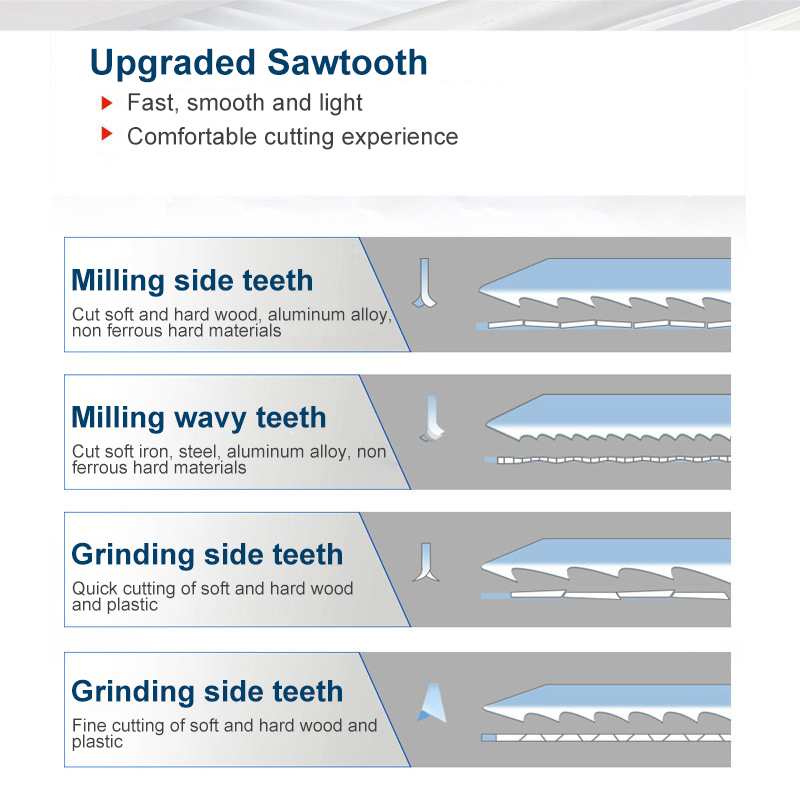 Upgraded Sawtooth

Fast, smooth and light

Comfortable cutting experience

Milling side teeth

Cut soft and hard wood, aluminum alloy, non ferrous hard materials

Milling wavy teeth

Cut soft iron, steel, aluminum alloy, non ferrous hard materials

Grinding side teeth

Quick cutting of soft and hard wood and plastic

Grinding side teeth

Fine cutting of soft and hard wood and plastic